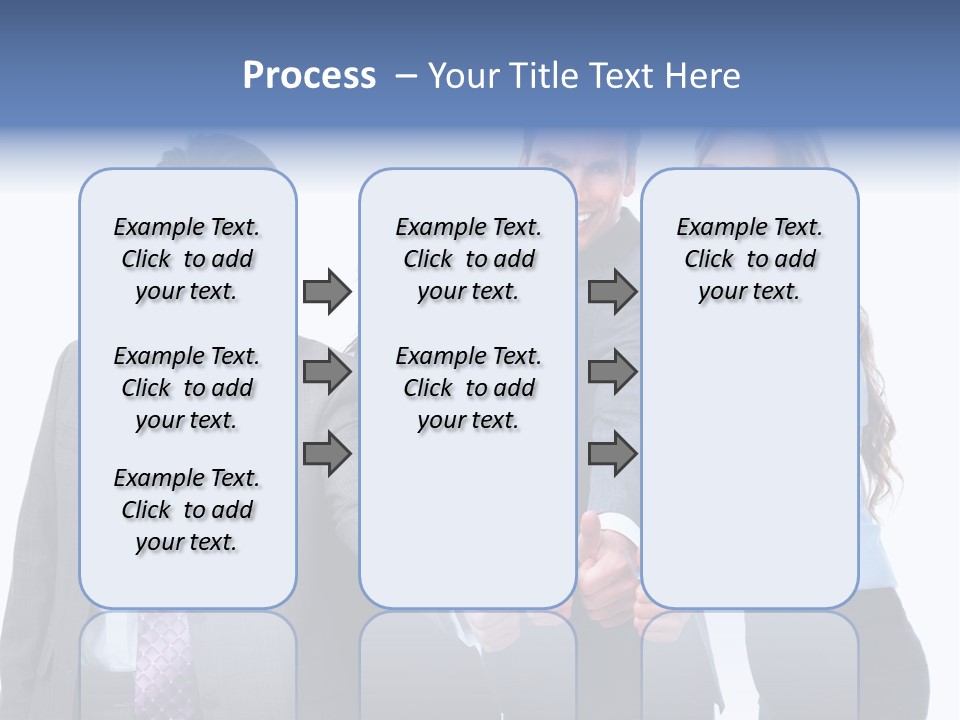 Process – Your Title Text Here

Example Text. Click to add your text.

Example Text. Click to add your text.

Example Text. Click to add your text.

Example Text. Click to add your text.

Example Text. Click to add your text.

Example Text. Click to add your text.